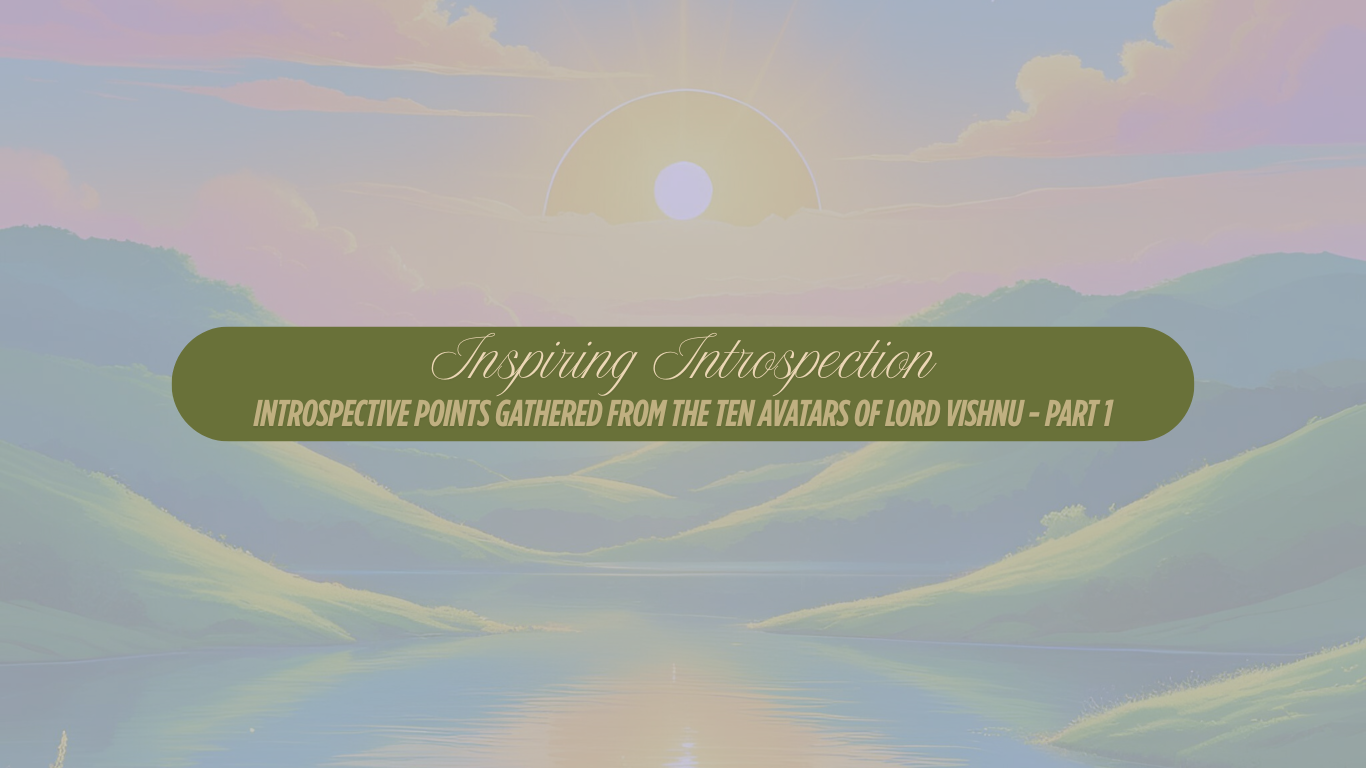 Inspiring Introspection
INTROSPECTIVE POINTS GATHERED FROM THE TEN AVATARS OF LORD VISHNU - PART 1